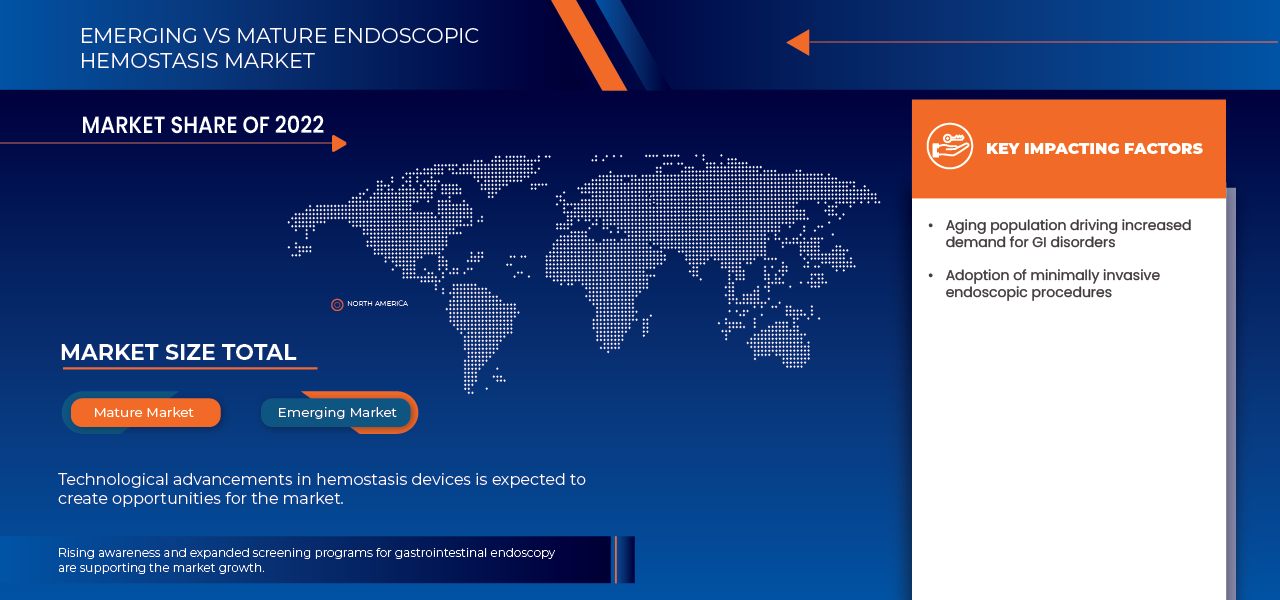 EMERGING VS MATURE ENDOSCOPIC HEMOSTASIS MARKET

MARKET SHARE OF 2022

NORTH AMERICA

MARKET SIZE TOTAL

Mature Market

Emerging Market

Technological advancements in hemostasis devices is expected to create opportunities for the market.

Rising awareness and expanded screening programs for gastrointestinal endoscopy are supporting the market growth.

KEY IMPACTING FACTORS

• Aging population driving increased demand for GI disorders

• Adoption of minimally invasive endoscopic procedures